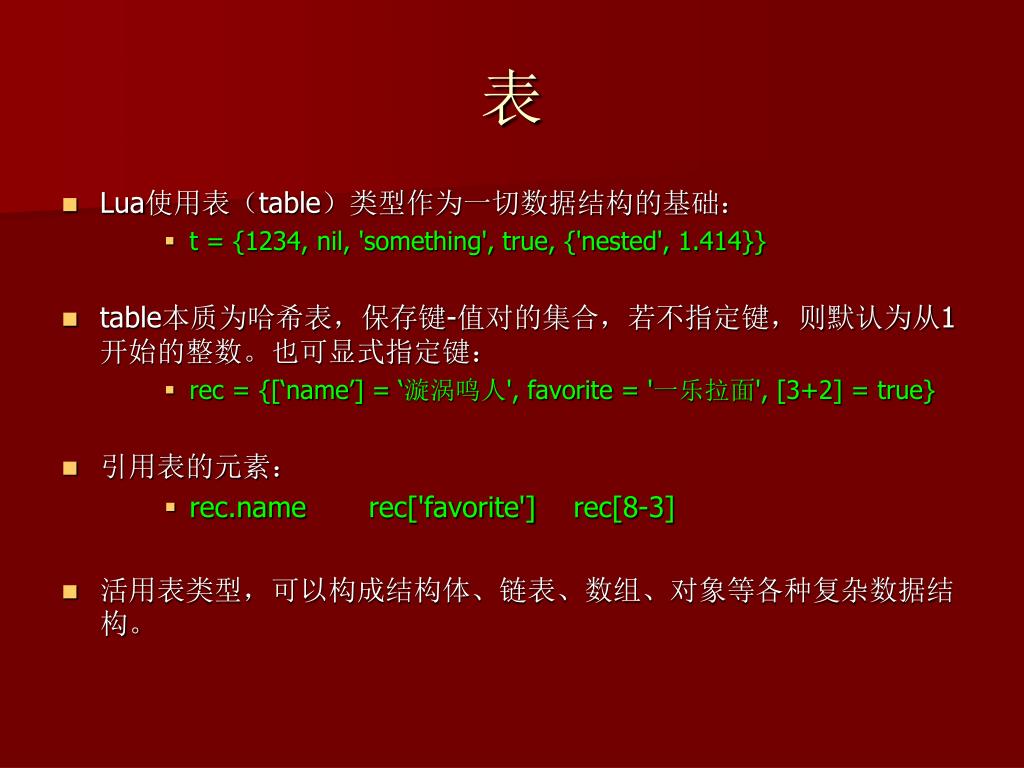 表

Lua使用表（table）类型作为一切数据结构的基础：

t = {1234, nil, 'something', true, {'nested', 1.414}}

table本质为哈希表，保存键-值对的集合，若不指定键，则默认为从1开始的整数。也可显式指定键：

rec = {[‘name’] = ‘漩涡鸣人', favorite = '一乐拉面', [3+2] = true}

引用表的元素：

rec.name rec['favorite'] rec[8-3]

活用表类型，可以构成结构体、链表、数组、对象等各种复杂数据结构。